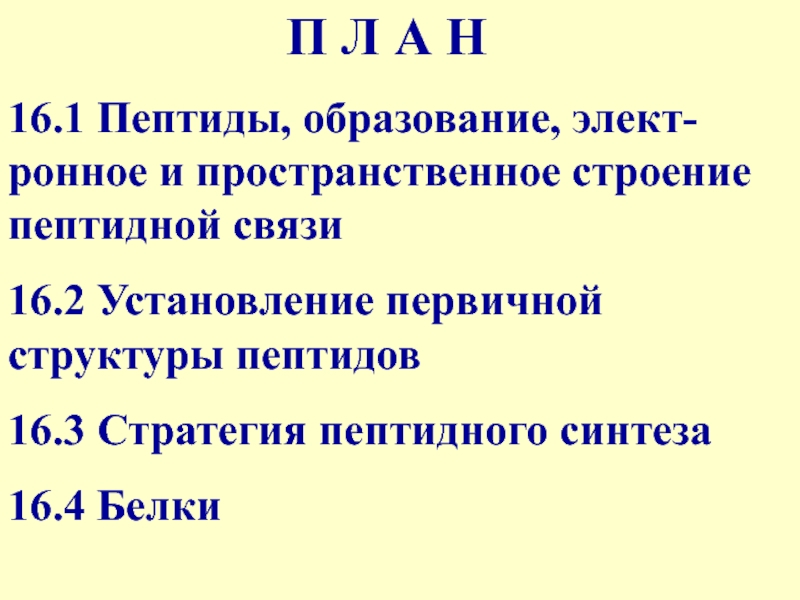 П Л А Н

16.1 Пептиды, образование, электронное и пространственное строение пептидной связи

16.2 Установление первичной структуры пептидов

16.3 Стратегия пептидного синтеза

16.4 Белки